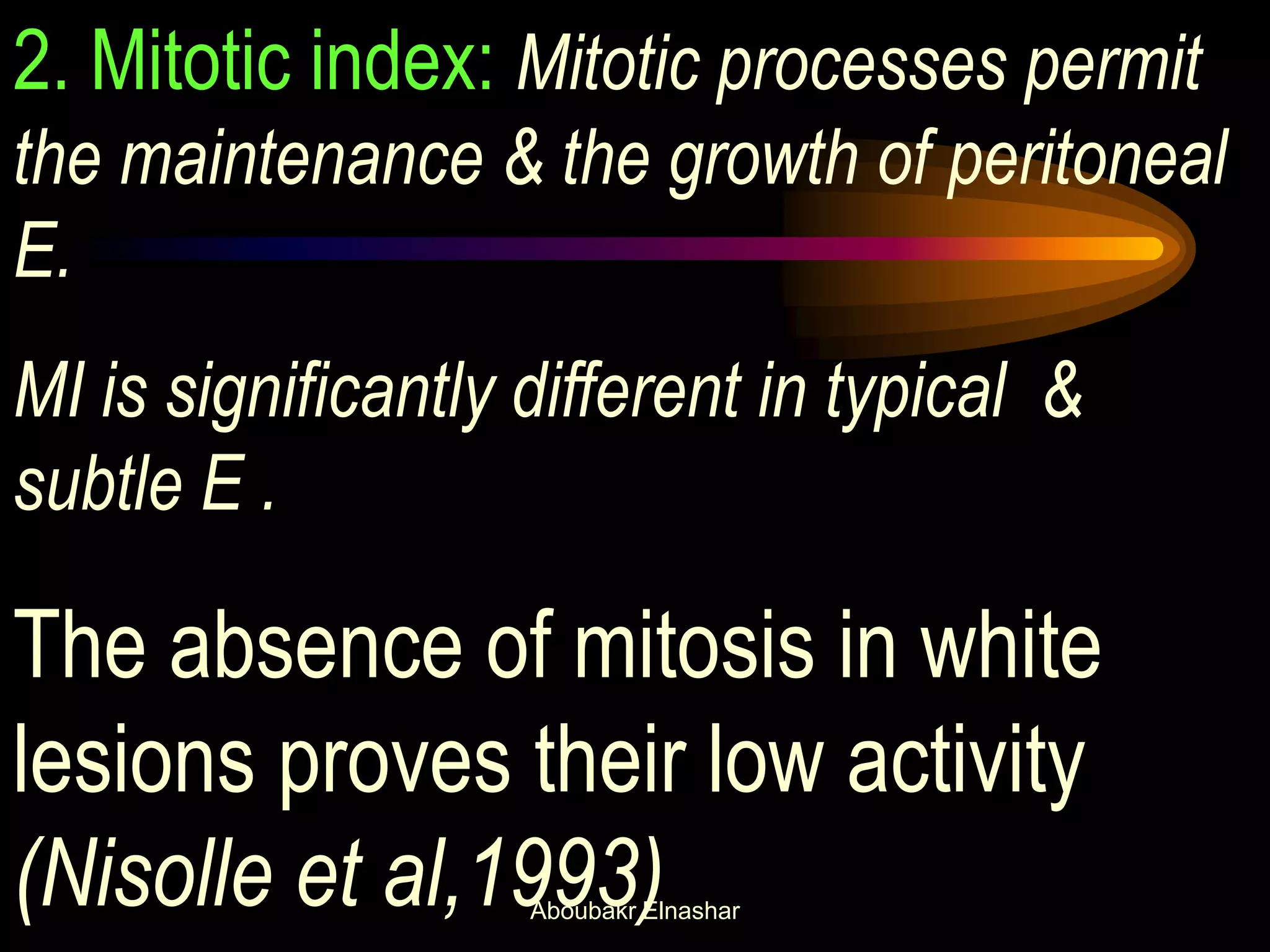 2. Mitotic index: Mitotic processes permit the maintenance & the growth of peritoneal E.

MI is significantly different in typical & subtle E .

The absence of mitosis in white lesions proves their low activity (Nisolle et al,1993)

Aboubakr Elnashar